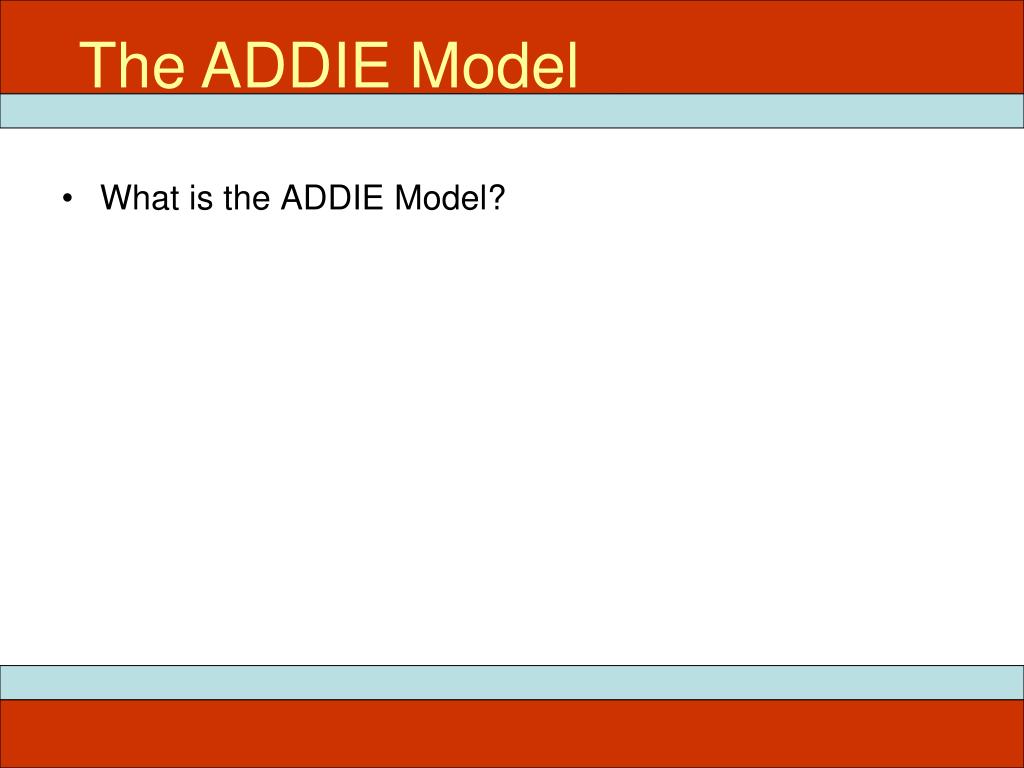 The ADDIE Model

• What is the ADDIE Model?